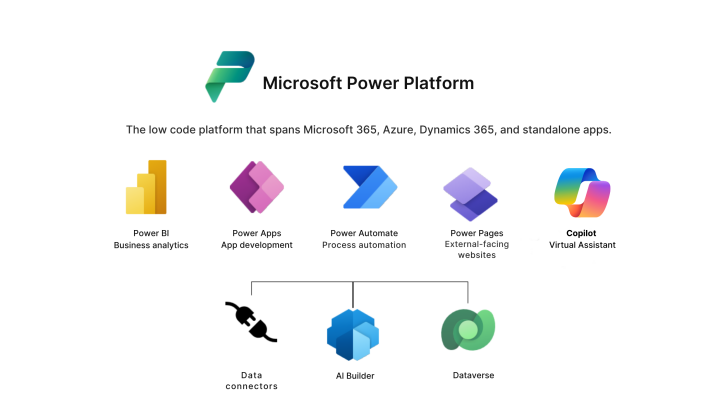 Microsoft Power Platform

The low code platform that spans Microsoft 365, Azure, Dynamics 365, and standalone apps.

Power BI
Business analytics

Power Apps
App development

Power Automate
Process automation

Power Pages
External-facing websites

Copilot
Virtual Assistant

Data connectors

AI Builder

Dataverse